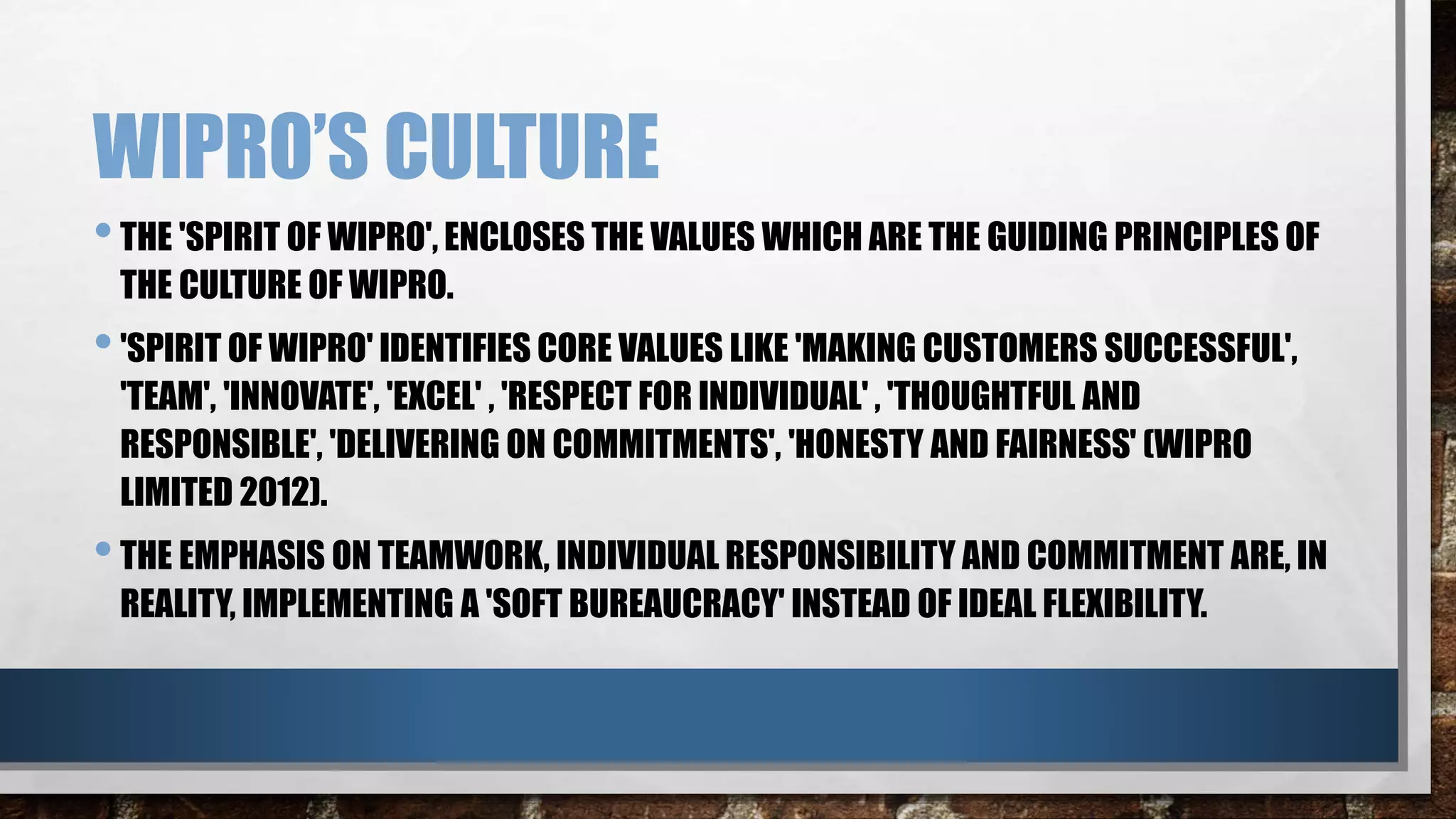 WIPRO'S CULTURE

• THE 'SPIRIT OF WIPRO', ENCLOSES THE VALUES WHICH ARE THE GUIDING PRINCIPLES OF THE CULTURE OF WIPRO.

• 'SPIRIT OF WIPRO' IDENTIFIES CORE VALUES LIKE 'MAKING CUSTOMERS SUCCESSFUL', 'TEAM', 'INNOVATE', 'EXCEL' , 'RESPECT FOR INDIVIDUAL' , 'THOUGHTFUL AND RESPONSIBLE', 'DELIVERING ON COMMITMENTS', 'HONESTY AND FAIRNESS' (WIPRO LIMITED 2012).

• THE EMPHASIS ON TEAMWORK, INDIVIDUAL RESPONSIBILITY AND COMMITMENT ARE, IN REALITY, IMPLEMENTING A 'SOFT BUREAUCRACY' INSTEAD OF IDEAL FLEXIBILITY.